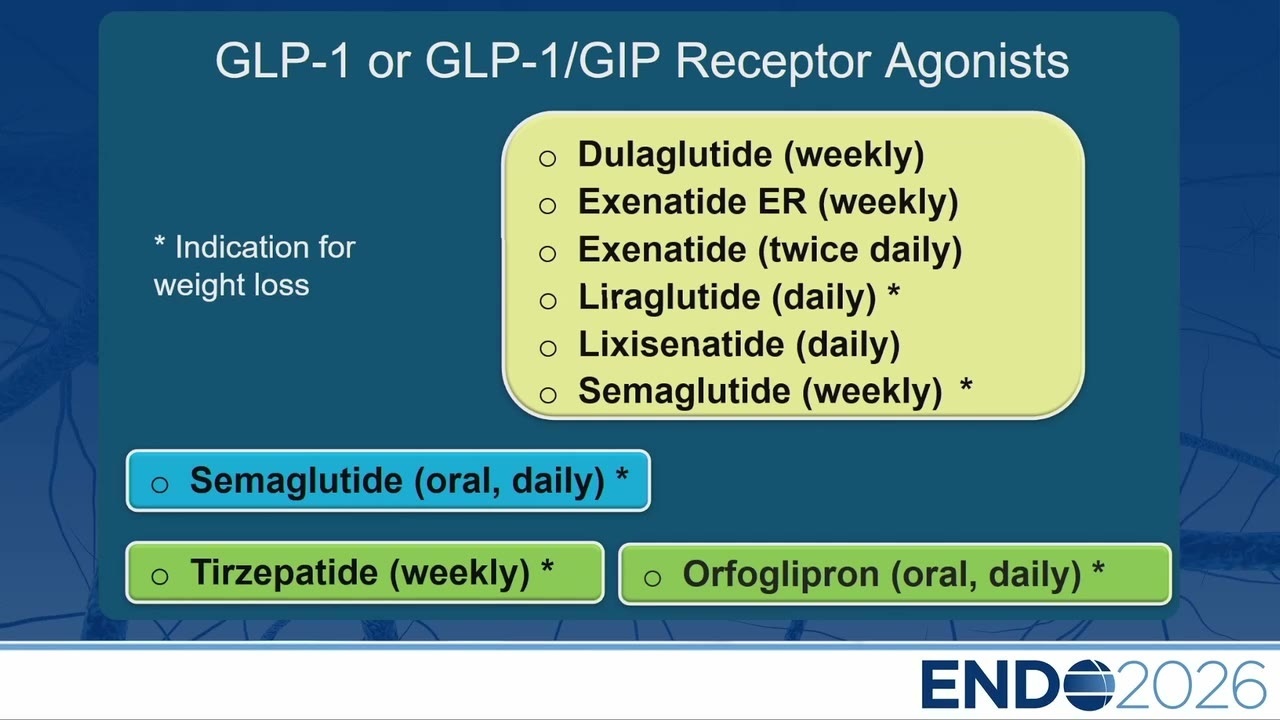 GLP-1 or GLP-1/GIP Receptor Agonists

* Indication for weight loss

○ Dulaglutide (weekly)
○ Exenatide ER (weekly)
○ Exenatide (twice daily)
○ Liraglutide (daily) *
○ Lixisenatide (daily)
○ Semaglutide (weekly) *

○ Semaglutide (oral, daily) *

○ Tirzepatide (weekly) *

○ Orfoglipron (oral, daily) *

ENDO2026